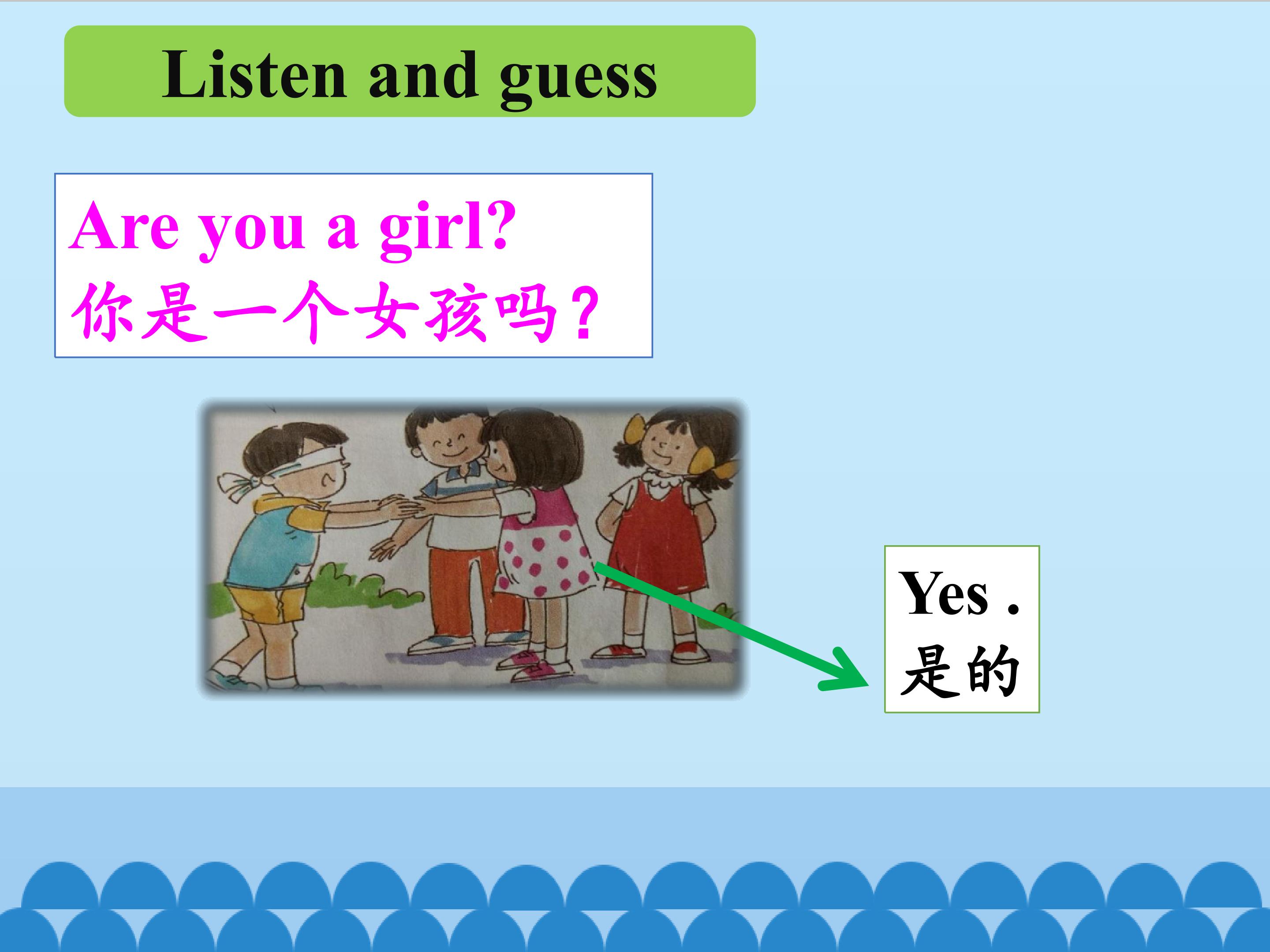 Listen and guess

Are you a girl?
你是一个女孩吗？

Yes .
是的